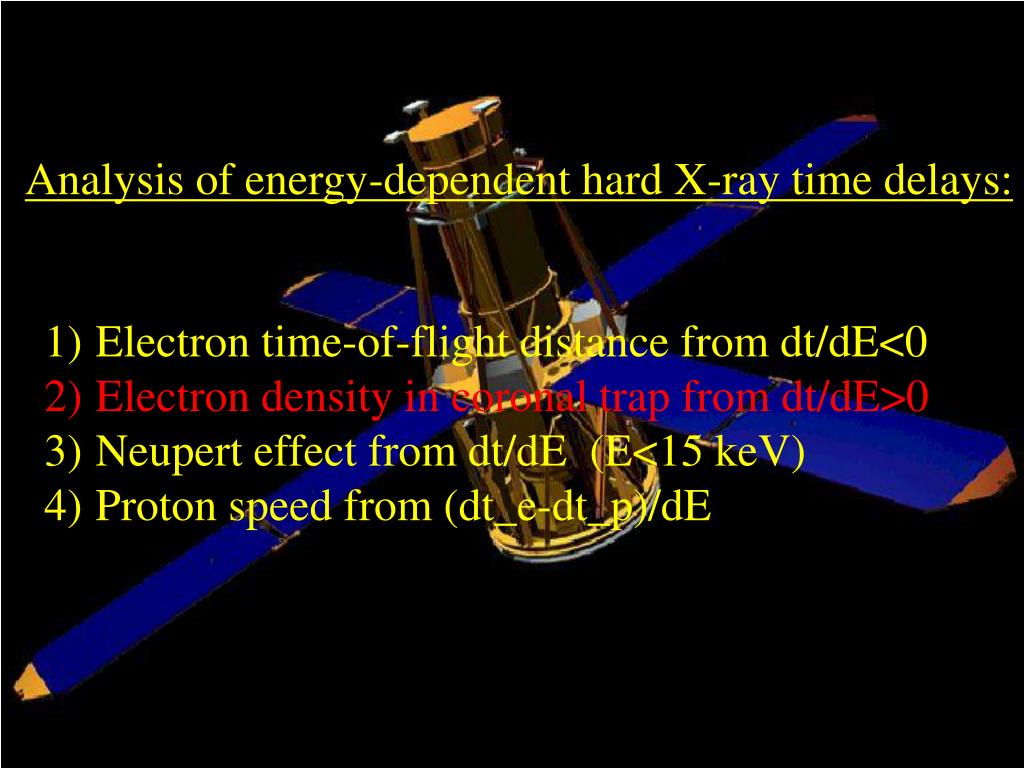 Analysis of energy-dependent hard X-ray time delays:

1) Electron time-of-flight distance from dt/dE<0
2) Electron density in coronal trap from dt/dE>0
3) Neupert effect from dt/dE (E<15 keV)
4) Proton speed from (dt_e-dt_p)/dE